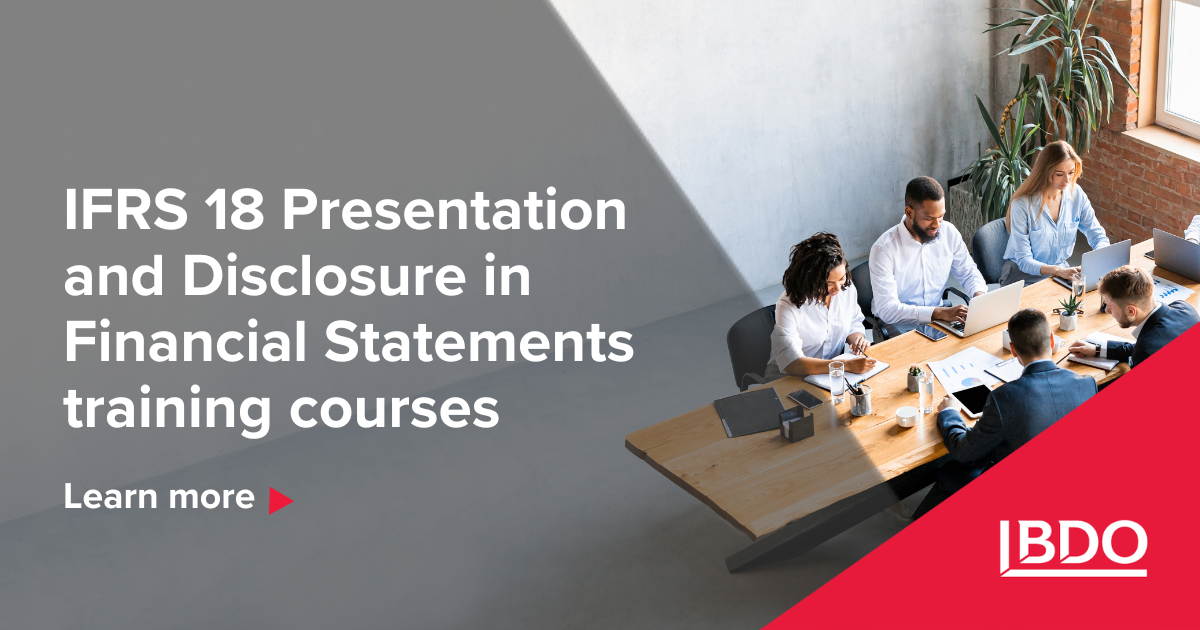 IFRS 18 Presentation and Disclosure in Financial Statements training courses

Learn more

BDO